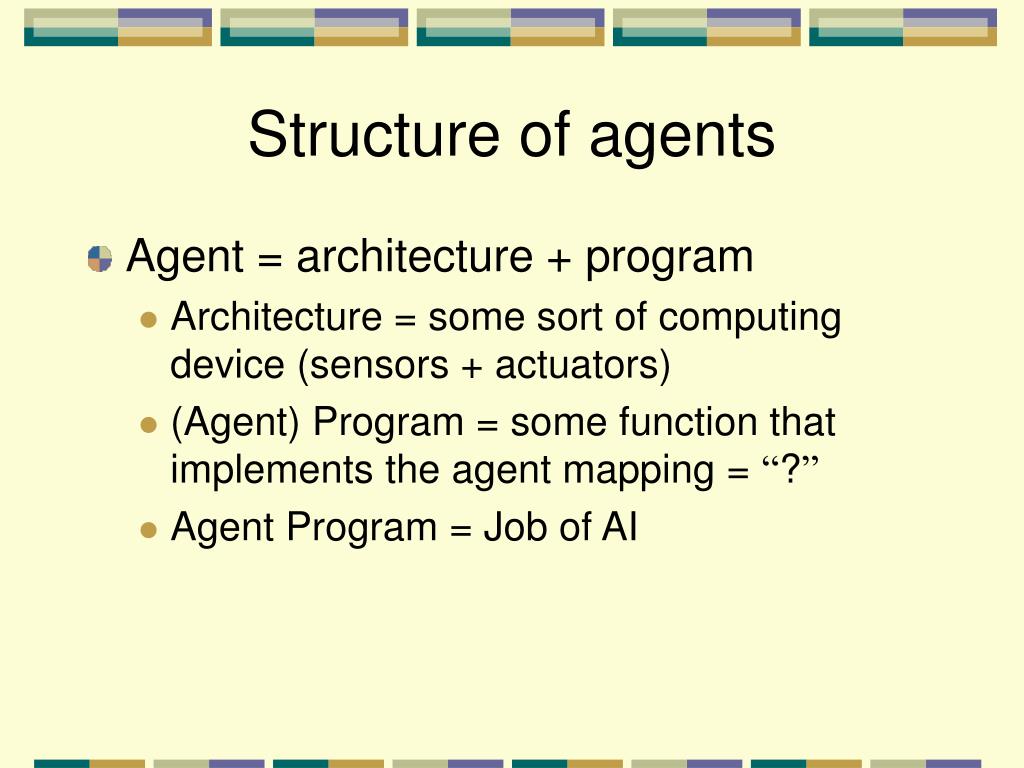 Structure of agents

Agent = architecture + program

Architecture = some sort of computing device (sensors + actuators)

(Agent) Program = some function that implements the agent mapping = “?”

Agent Program = Job of AI